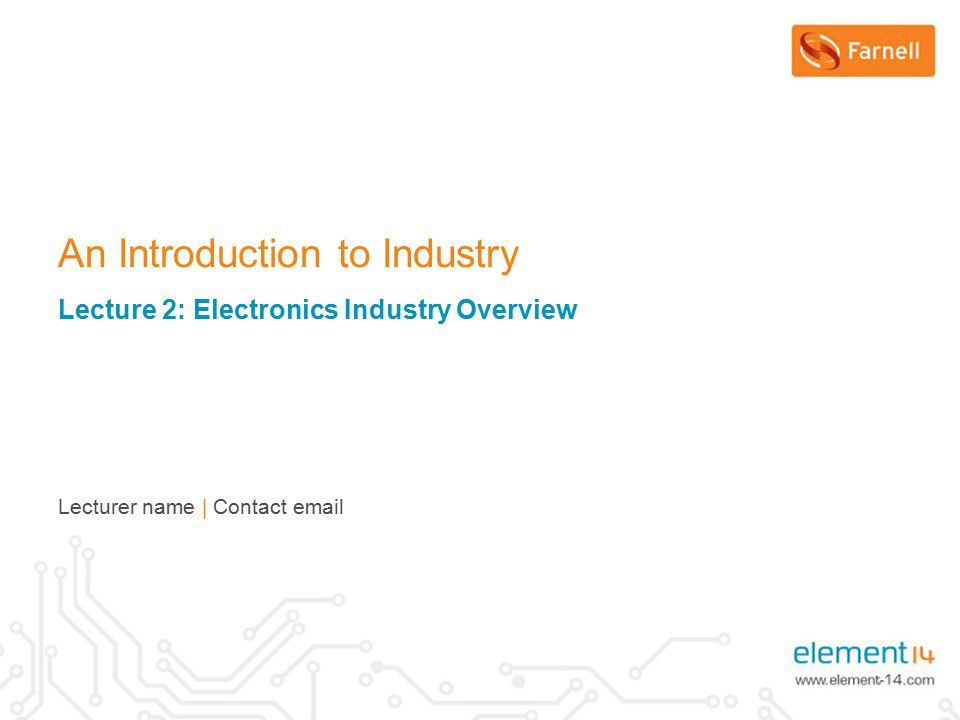 Farnell

An Introduction to Industry

Lecture 2: Electronics Industry Overview

Lecturer name | Contact email

element14
www.element-14.com